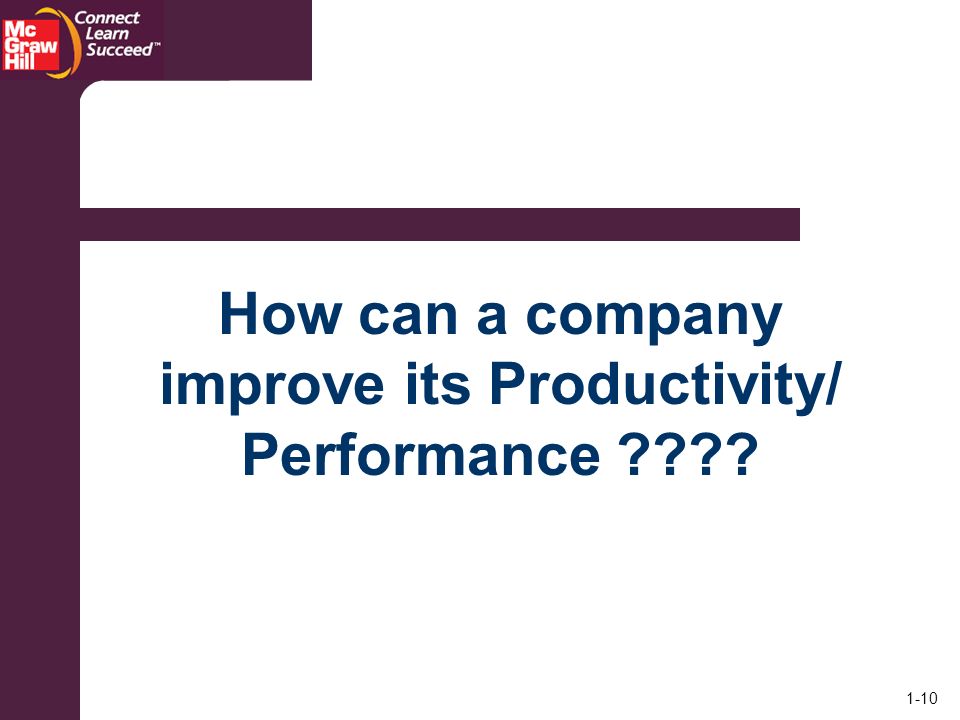 Mc Graw Hill
Connect Learn Succeed™

How can a company improve its Productivity/ Performance ????

1-10